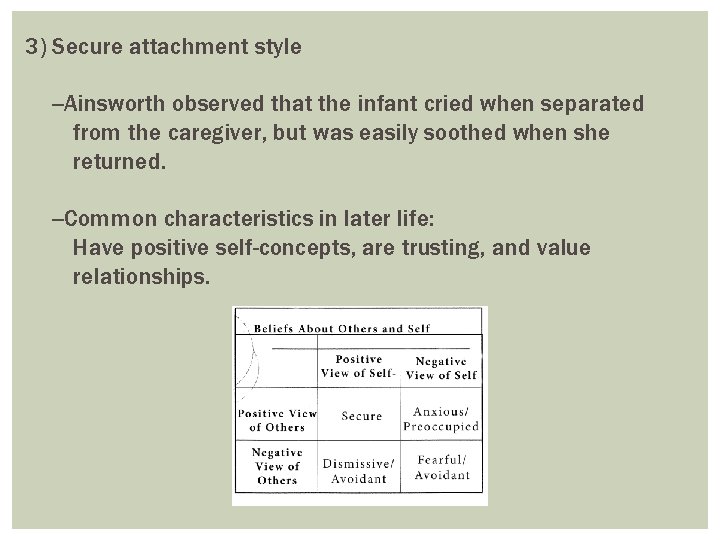 3) Secure attachment style

–Ainsworth observed that the infant cried when separated from the caregiver, but was easily soothed when she returned.

–Common characteristics in later life:
Have positive self-concepts, are trusting, and value relationships.

Beliefs About Others and Self

| | Positive View of Self- | Negative View of Self |
|---|---|---|
| Positive View of Others | Secure | Anxious/ Preoccupied |
| Negative View of Others | Dismissive/ Avoidant | Fearful/ Avoidant |